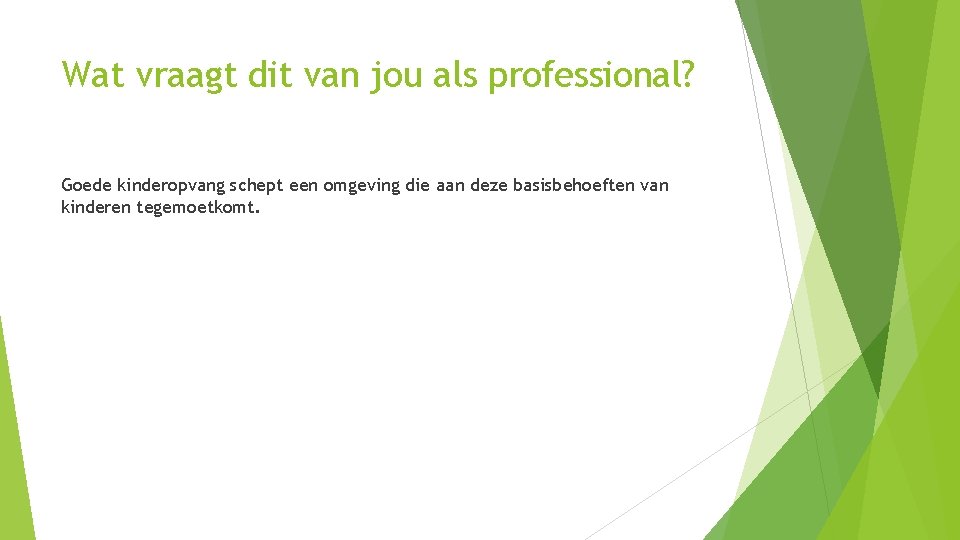 Wat vraagt dit van jou als professional?

Goede kinderopvang schept een omgeving die aan deze basisbehoeften van kinderen tegemoetkomt.